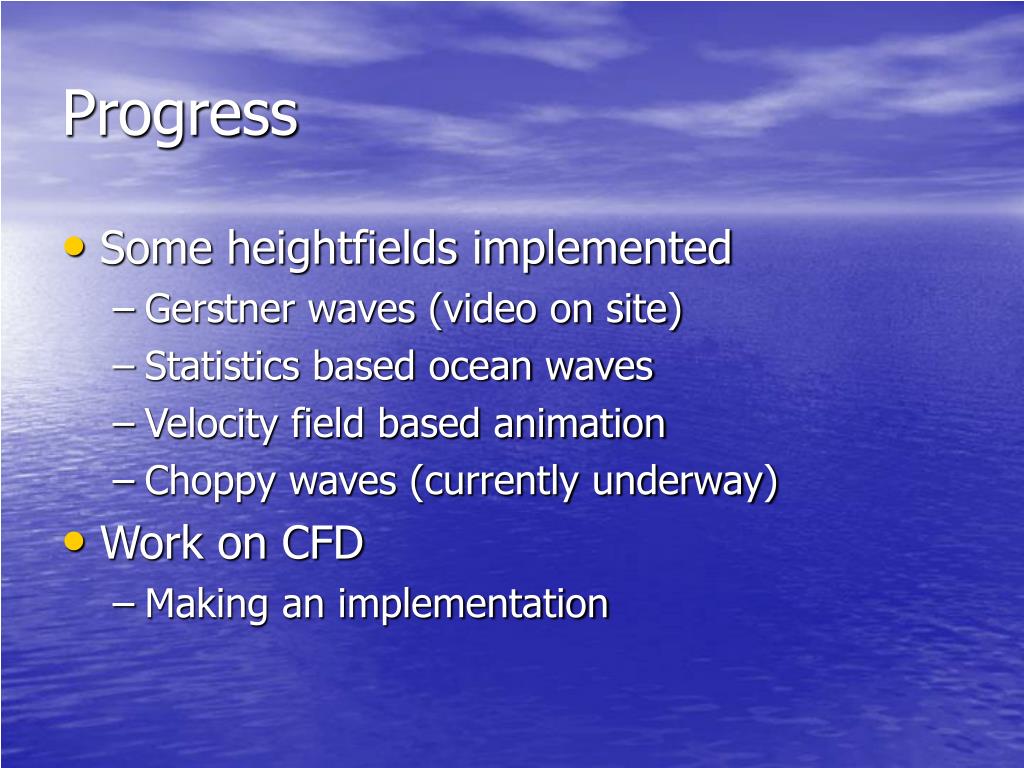 Progress

• Some heightfields implemented
– Gerstner waves (video on site)
– Statistics based ocean waves
– Velocity field based animation
– Choppy waves (currently underway)
• Work on CFD
– Making an implementation